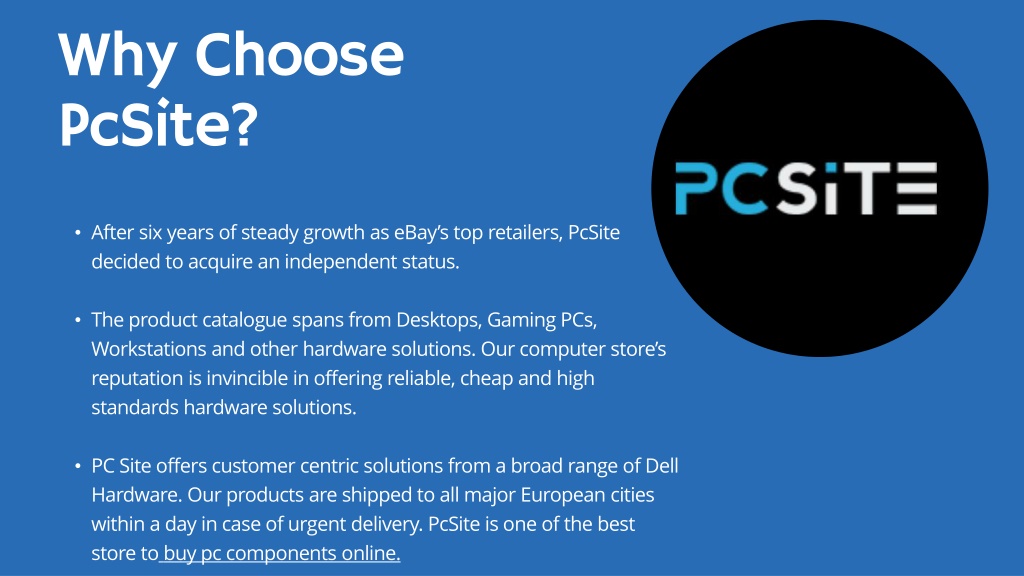 Why Choose PcSite?

PCSITE

• After six years of steady growth as eBay's top retailers, PcSite decided to acquire an independent status.

• The product catalogue spans from Desktops, Gaming PCs, Workstations and other hardware solutions. Our computer store's reputation is invincible in offering reliable, cheap and high standards hardware solutions.

• PC Site offers customer centric solutions from a broad range of Dell Hardware. Our products are shipped to all major European cities within a day in case of urgent delivery. PcSite is one of the best store to buy pc components online.